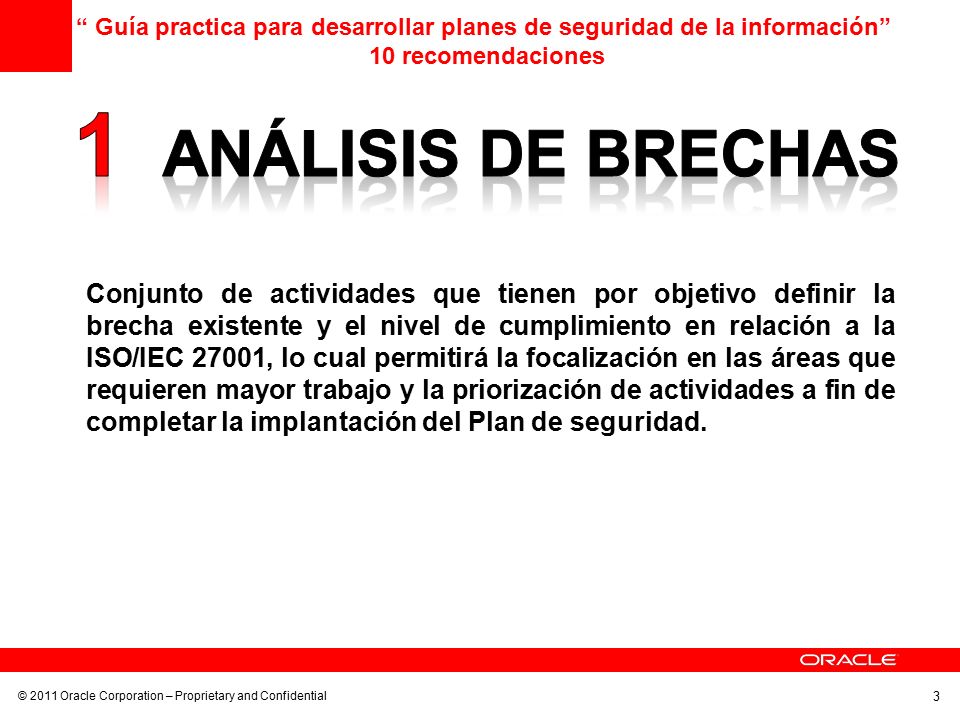 “ Guía practica para desarrollar planes de seguridad de la información”
10 recomendaciones

1 ANÁLISIS DE BRECHAS

Conjunto de actividades que tienen por objetivo definir la brecha existente y el nivel de cumplimiento en relación a la ISO/IEC 27001, lo cual permitirá la focalización en las áreas que requieren mayor trabajo y la priorización de actividades a fin de completar la implantación del Plan de seguridad.

ORACLE

© 2011 Oracle Corporation – Proprietary and Confidential

3